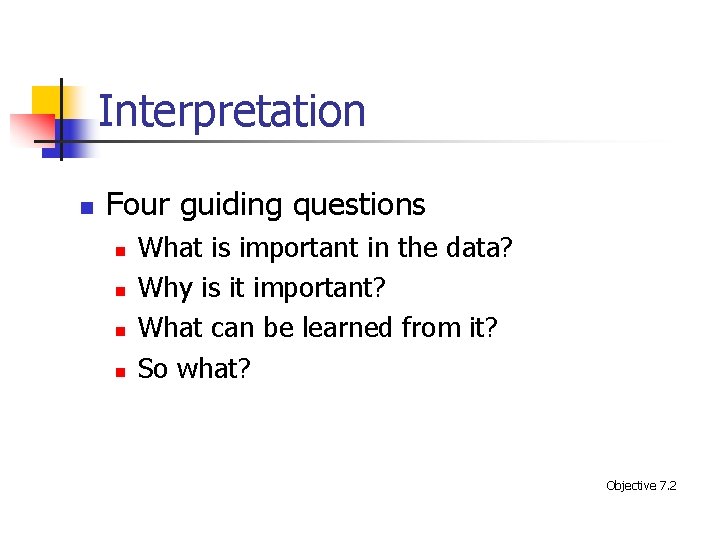 Interpretation

Four guiding questions

What is important in the data?

Why is it important?

What can be learned from it?

So what?

Objective 7.2